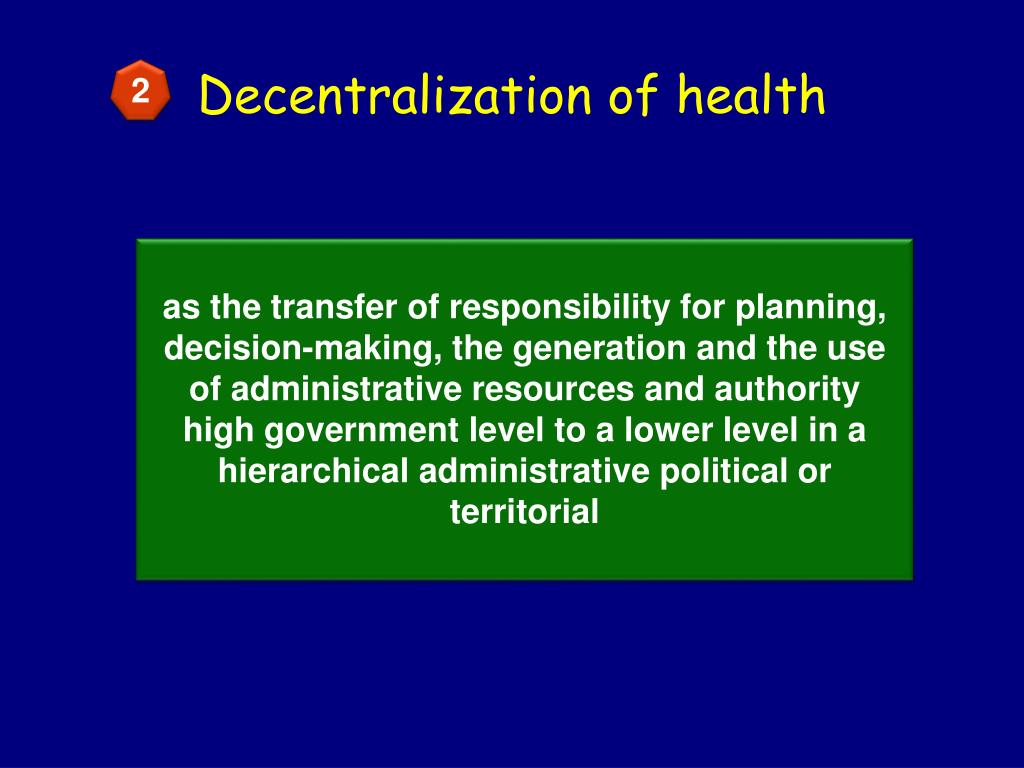 2

Decentralization of health

as the transfer of responsibility for planning, decision-making, the generation and the use of administrative resources and authority high government level to a lower level in a hierarchical administrative political or territorial